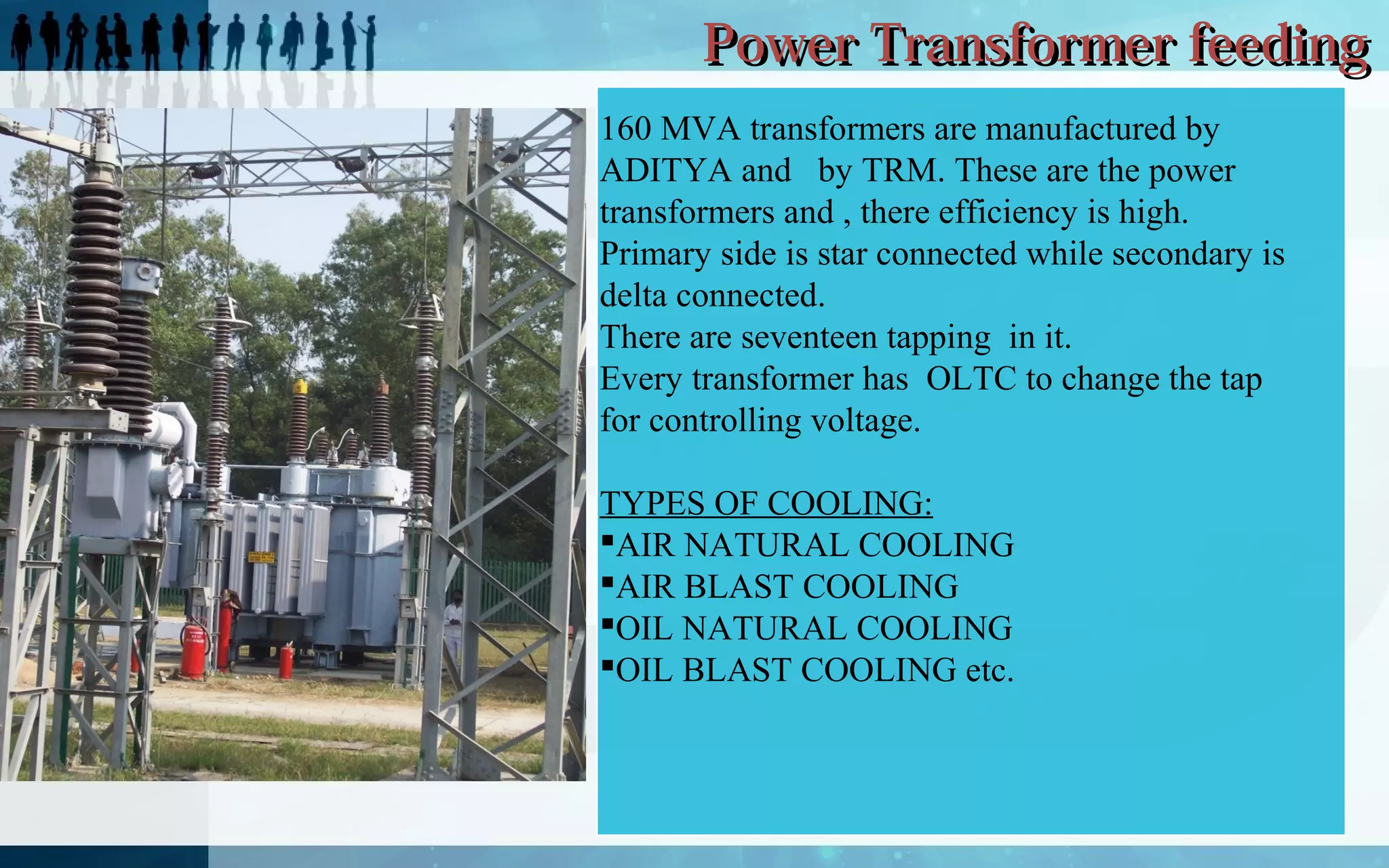 Power Transformer feeding

160 MVA transformers are manufactured by ADITYA and by TRM. These are the power transformers and , there efficiency is high.
Primary side is star connected while secondary is delta connected.
There are seventeen tapping in it.
Every transformer has OLTC to change the tap for controlling voltage.

TYPES OF COOLING:
▪AIR NATURAL COOLING
▪AIR BLAST COOLING
▪OIL NATURAL COOLING
▪OIL BLAST COOLING etc.